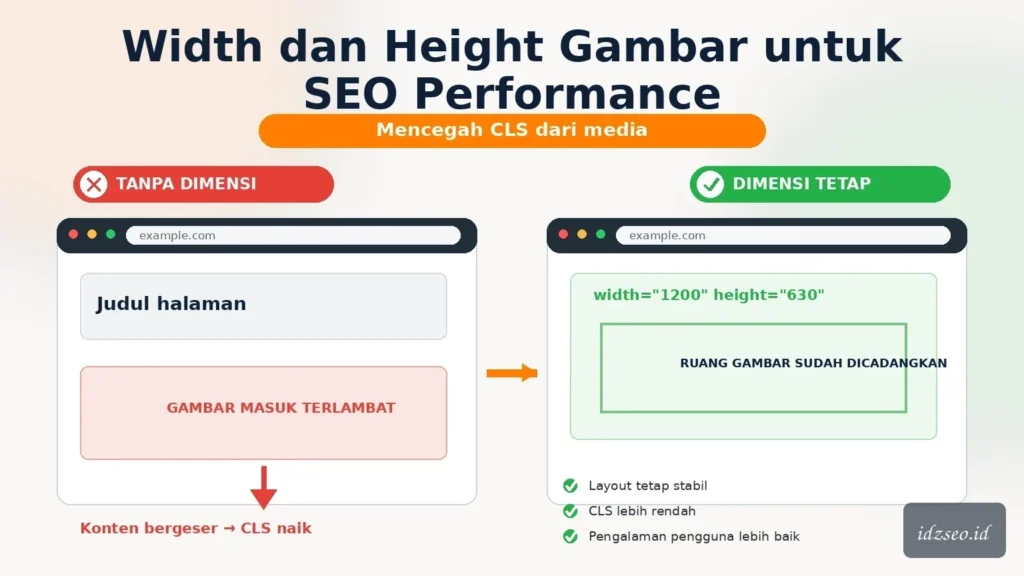 Width dan Height Gambar untuk SEO Performance

Mencegah CLS dari media

TANPA DIMENSI

example.com

Judul halaman

GAMBAR MASUK TERLAMBAT

Konten bergeser → CLS naik

DIMENSI TETAP

example.com

width="1200" height="630"

RUANG GAMBAR SUDAH DICADANGKAN

Layout tetap stabil

CLS lebih rendah

Pengalaman pengguna lebih baik

idzseo.id